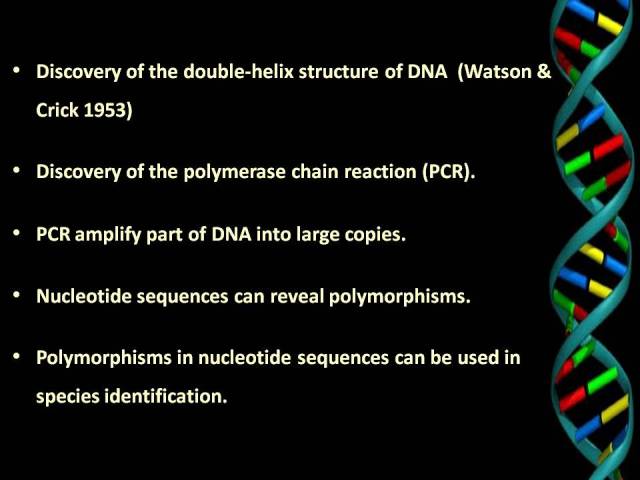 • Discovery of the double-helix structure of DNA (Watson & Crick 1953)

• Discovery of the polymerase chain reaction (PCR).

• PCR amplify part of DNA into large copies.

• Nucleotide sequences can reveal polymorphisms.

• Polymorphisms in nucleotide sequences can be used in species identification.